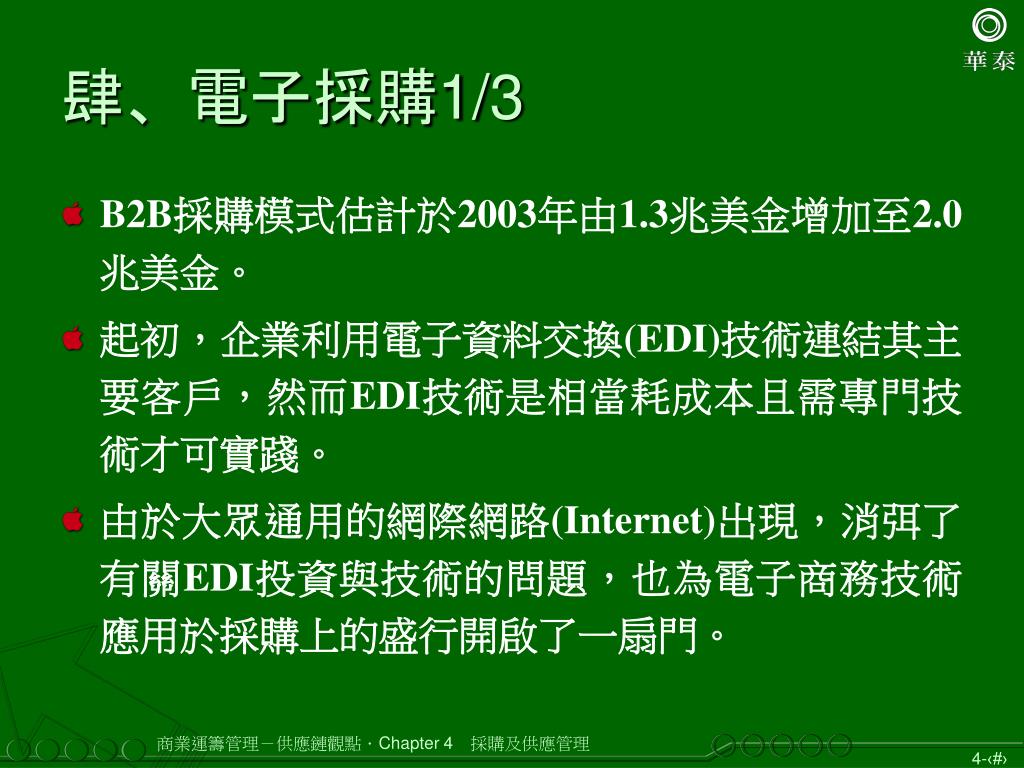 華泰

肆、電子採購1/3

B2B採購模式估計於2003年由1.3兆美金增加至2.0兆美金。

起初，企業利用電子資料交換(EDI)技術連結其主要客戶，然而EDI技術是相當耗成本且需專門技術才可實踐。

由於大眾通用的網際網路(Internet)出現，消弭了有關EDI投資與技術的問題，也為電子商務技術應用於採購上的盛行開啟了一扇門。

商業運籌管理－供應鏈觀點．Chapter 4 採購及供應管理

4-‹#›